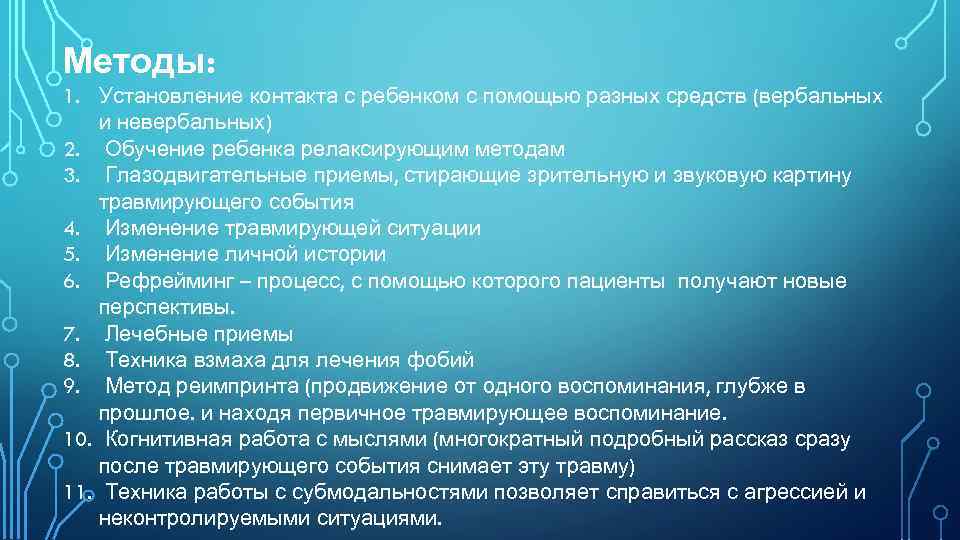 Методы:

1. Установление контакта с ребенком с помощью разных средств (вербальных и невербальных)
2. Обучение ребенка релаксирующим методам
3. Глазодвигательные приемы, стирающие зрительную и звуковую картину травмирующего события
4. Изменение травмирующей ситуации
5. Изменение личной истории
6. Рефрейминг – процесс, с помощью которого пациенты получают новые перспективы.
7. Лечебные приемы
8. Техника взмаха для лечения фобий
9. Метод реимпринта (продвижение от одного воспоминания, глубже в прошлое. и находя первичное травмирующее воспоминание.
10. Когнитивная работа с мыслями (многократный подробный рассказ сразу после травмирующего события снимает эту травму)
11. Техника работы с субмодальностями позволяет справиться с агрессией и неконтролируемыми ситуациями.